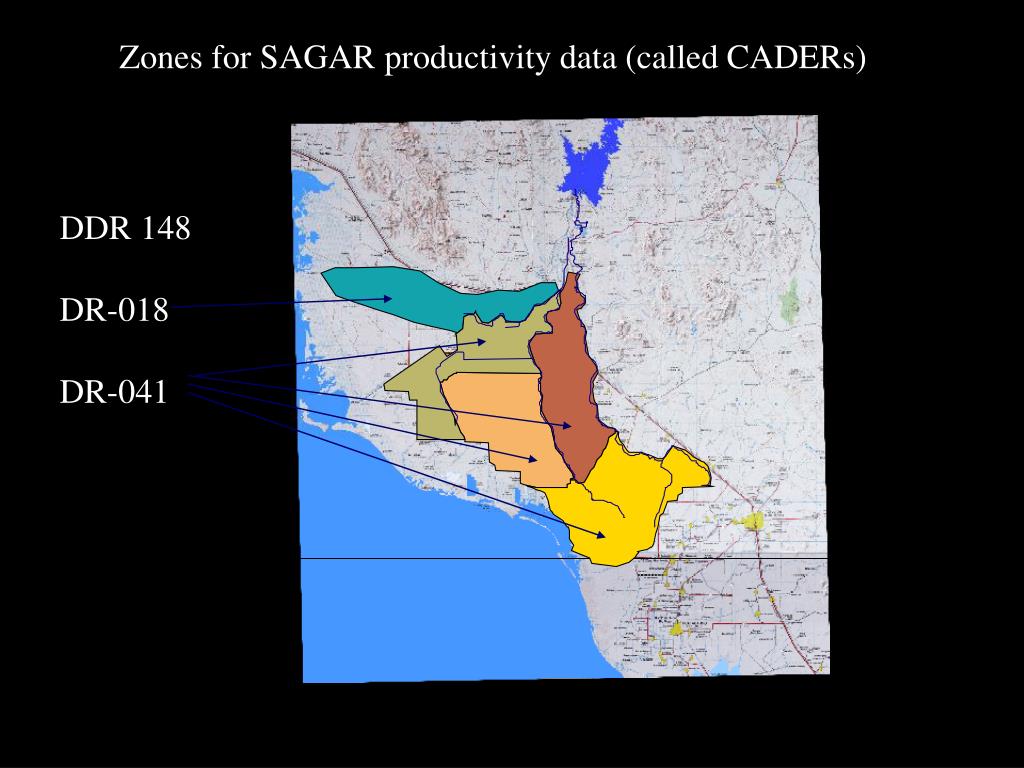 Zones for SAGAR productivity data (called CADERs)

DDR 148

DR-018

DR-041